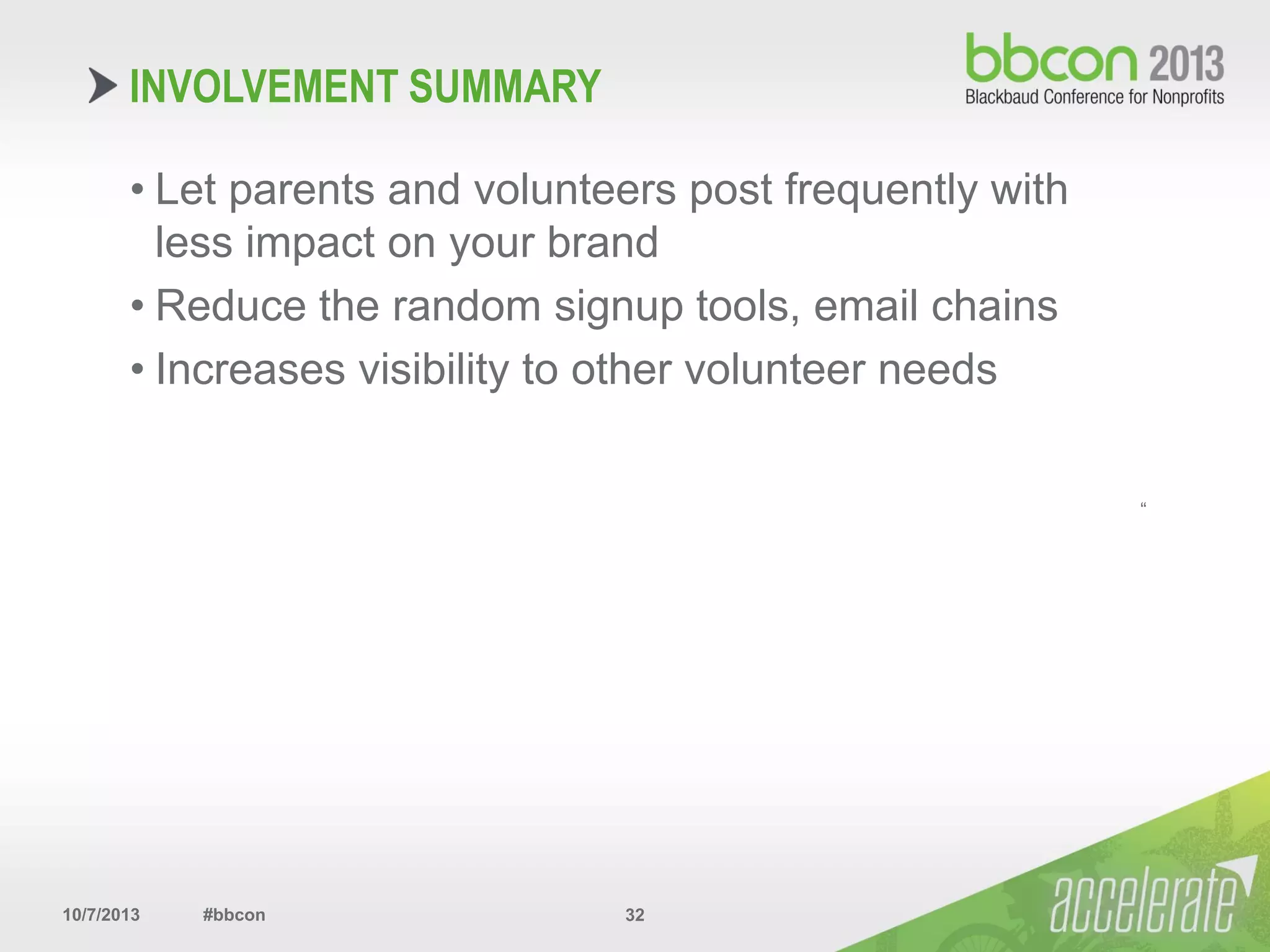 INVOLVEMENT SUMMARY

bbcon 2013
Blackbaud Conference for Nonprofits

• Let parents and volunteers post frequently with less impact on your brand
• Reduce the random signup tools, email chains
• Increases visibility to other volunteer needs

“

10/7/2013 #bbcon 32

accelerate